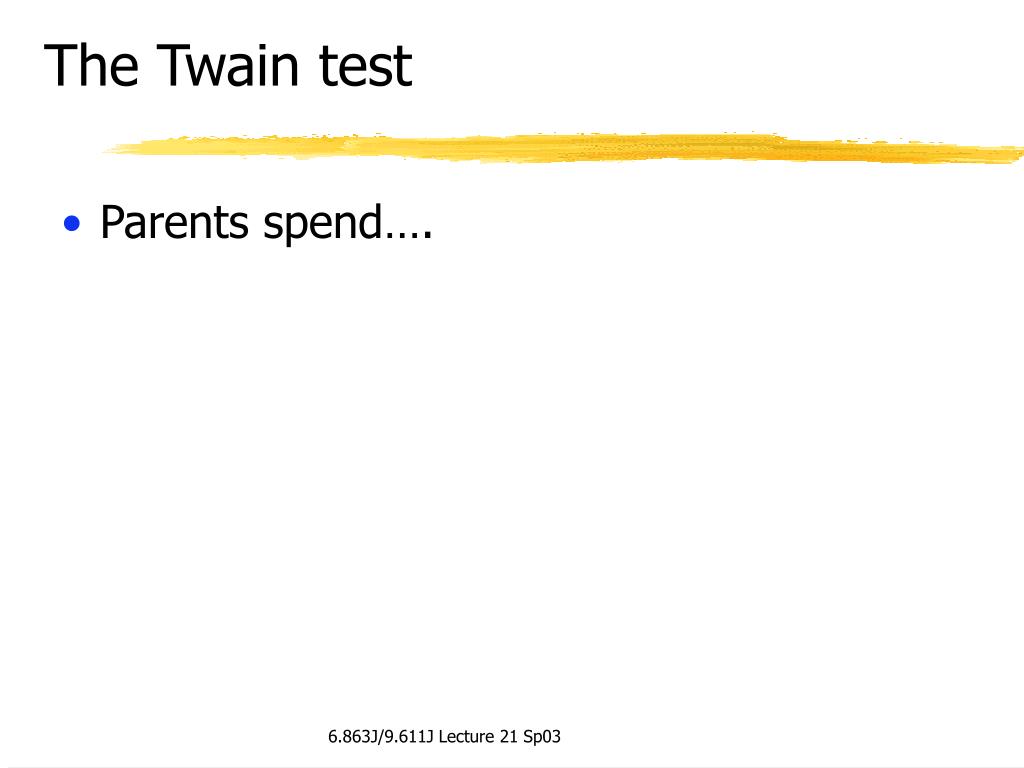 The Twain test

• Parents spend….

6.863J/9.611J Lecture 21 Sp03